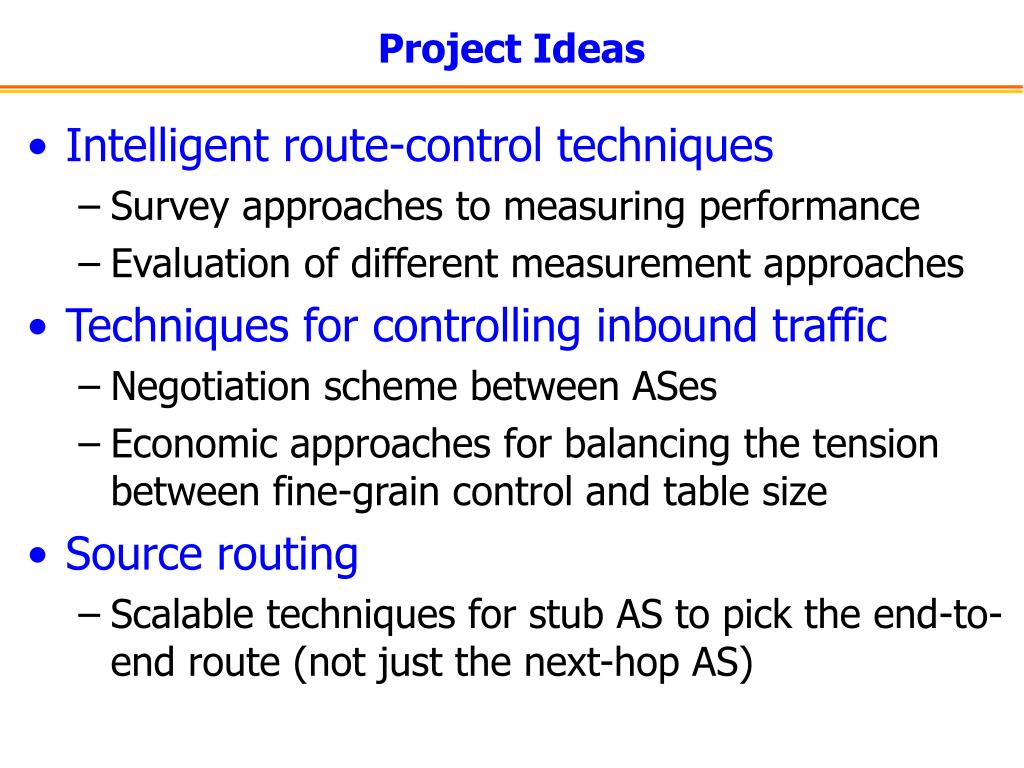 Project Ideas

• Intelligent route-control techniques
– Survey approaches to measuring performance
– Evaluation of different measurement approaches

• Techniques for controlling inbound traffic
– Negotiation scheme between ASes
– Economic approaches for balancing the tension between fine-grain control and table size

• Source routing
– Scalable techniques for stub AS to pick the end-to-end route (not just the next-hop AS)